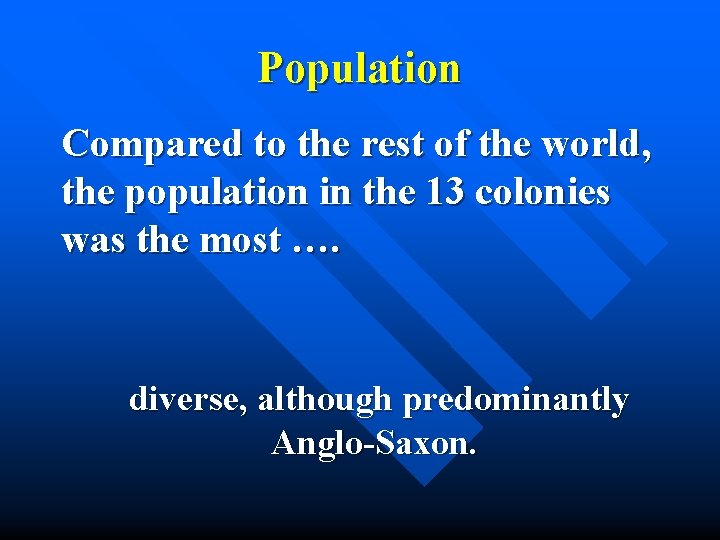 Population

Compared to the rest of the world, the population in the 13 colonies was the most ….

diverse, although predominantly Anglo-Saxon.